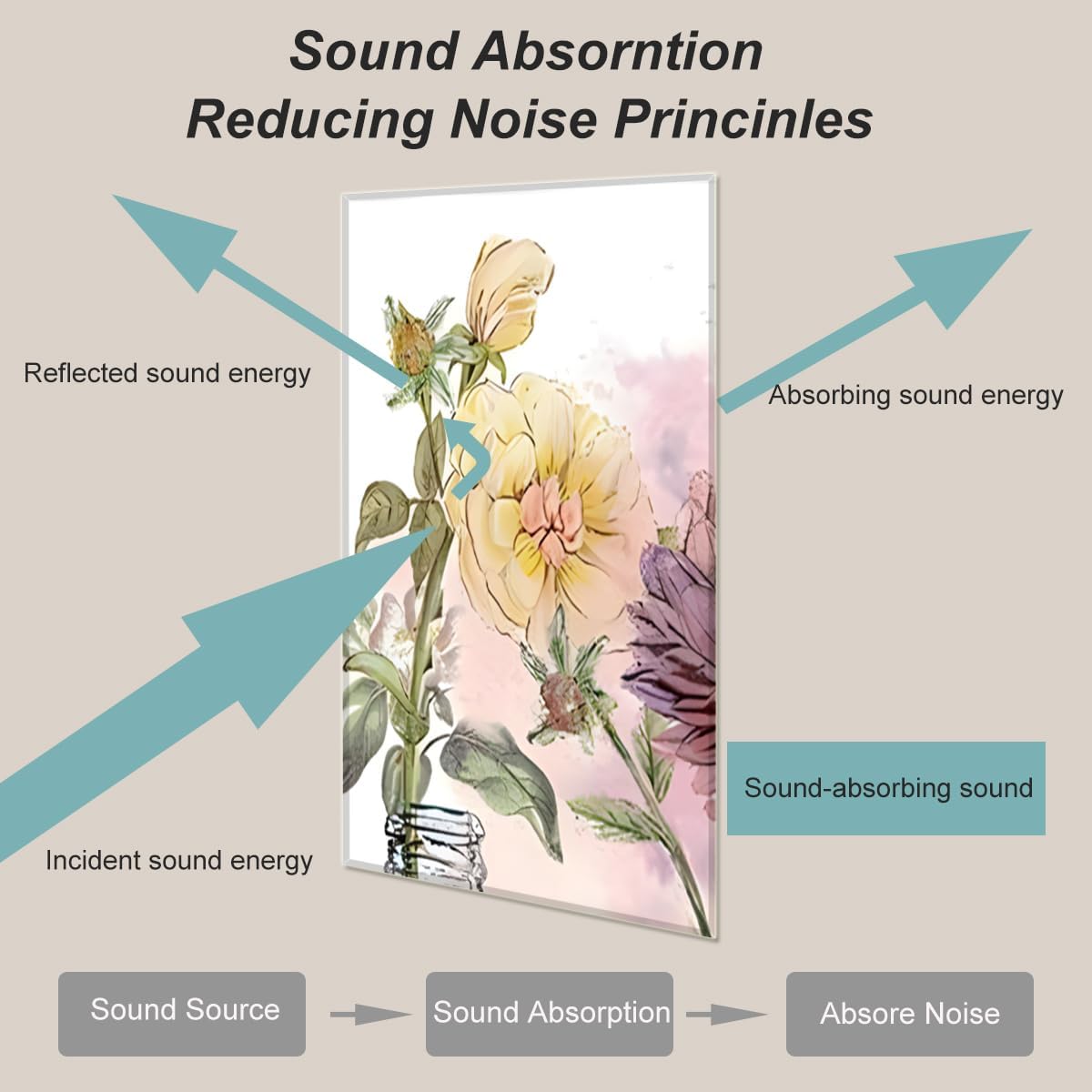 Sound Absorntion
Reducing Noise Princinles

Reflected sound energy

Absorbing sound energy

Sound-absorbing sound

Incident sound energy

Sound Source

Sound Absorption

Absore Noise